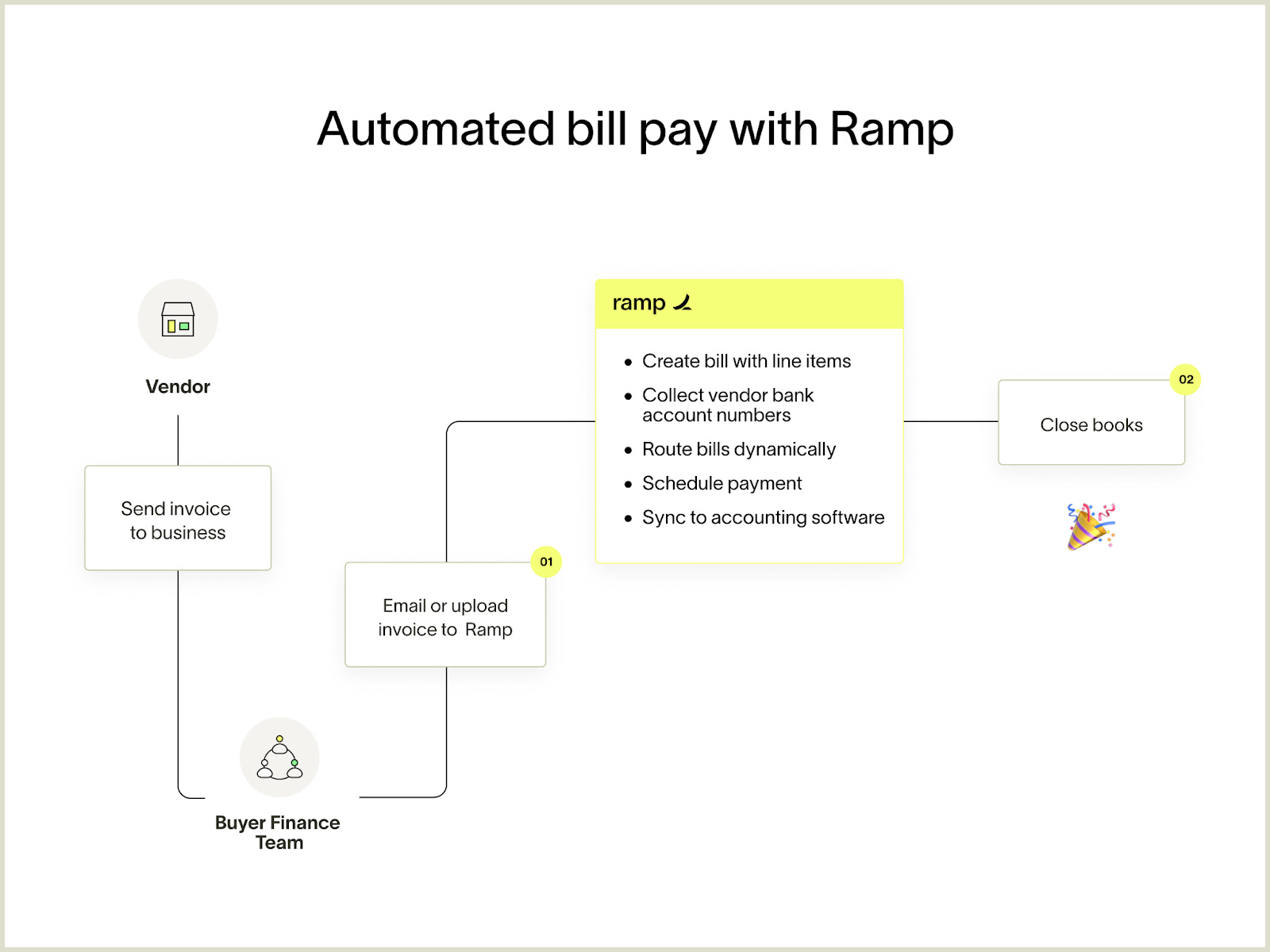 Automated bill pay with Ramp

Vendor

Send invoice to business

Buyer Finance Team

01

Email or upload invoice to Ramp

ramp

- Create bill with line items
- Collect vendor bank account numbers
- Route bills dynamically
- Schedule payment
- Sync to accounting software

02

Close books